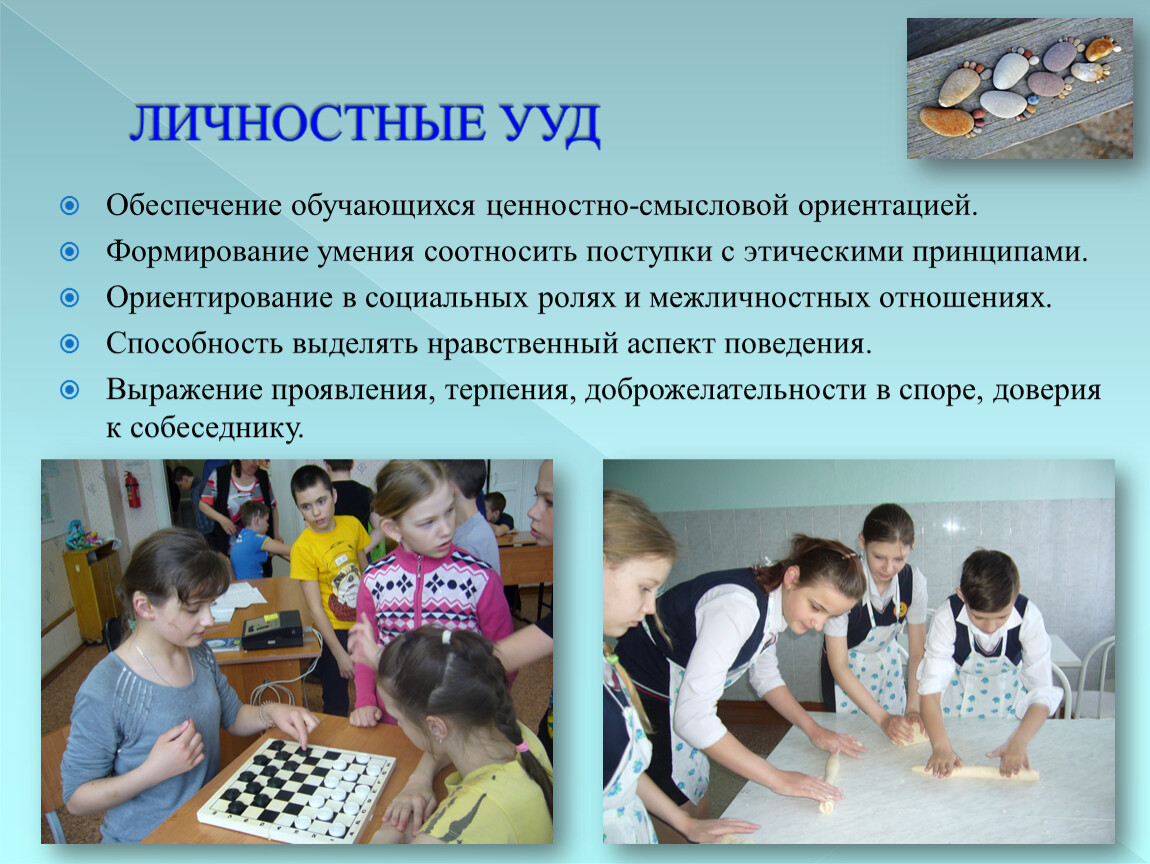 ЛИЧНОСТНЫЕ УУД

Обеспечение обучающихся ценностно-смысловой ориентацией.

Формирование умения соотносить поступки с этическими принципами.

Ориентирование в социальных ролях и межличностных отношениях.

Способность выделять нравственный аспект поведения.

Выражение проявления, терпения, доброжелательности в споре, доверия к собеседнику.